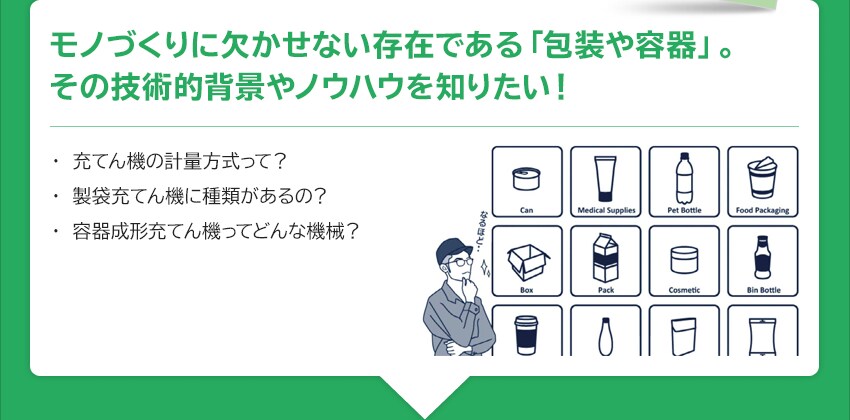 モノづくりに欠かせない存在である「包装や容器」。
その技術的背景やノウハウを知りたい！

・ 充てん機の計量方式って？
・ 製袋充てん機に種類があるの？
・ 容器成形充てん機ってどんな機械？

なるほど…

Can
Medical Supplies
Pet Bottle
Food Packaging
Box
Pack
Cosmetic
Bin Bottle